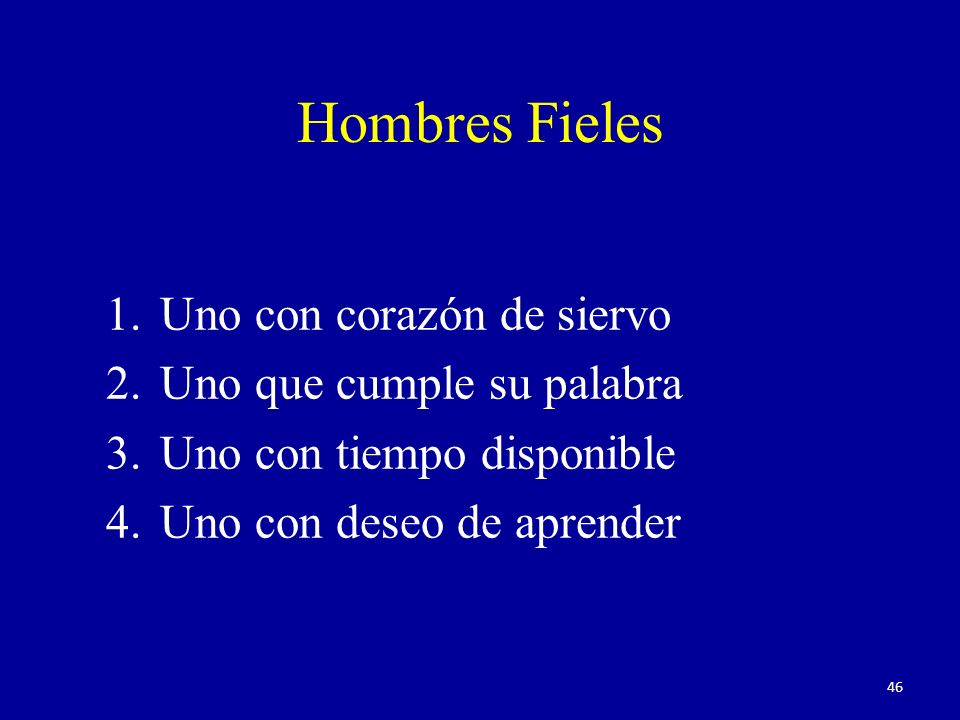 Hombres Fieles

1. Uno con corazón de siervo
2. Uno que cumple su palabra
3. Uno con tiempo disponible
4. Uno con deseo de aprender

46